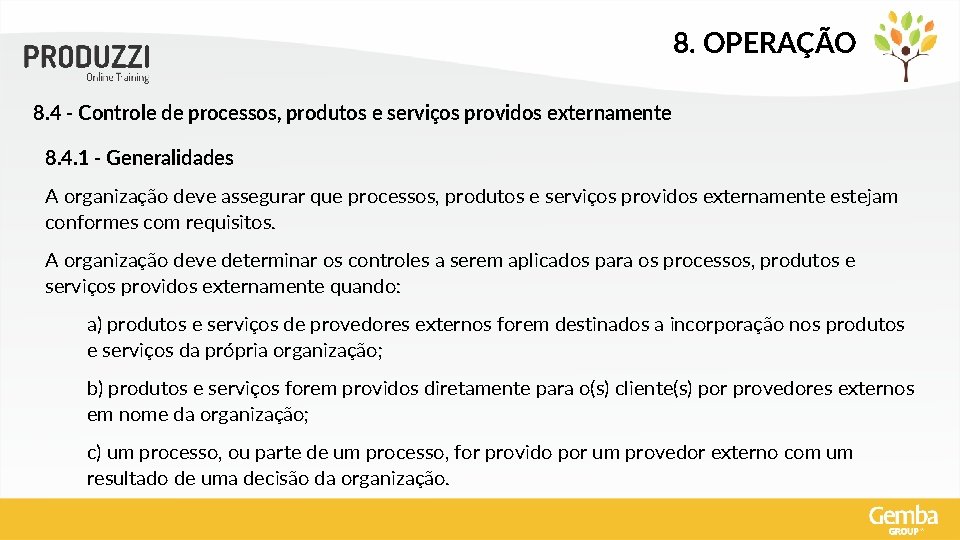 PRODUZZI
Online Training

8. OPERAÇÃO

8.4 - Controle de processos, produtos e serviços providos externamente

8.4.1 - Generalidades

A organização deve assegurar que processos, produtos e serviços providos externamente estejam conformes com requisitos.

A organização deve determinar os controles a serem aplicados para os processos, produtos e serviços providos externamente quando:

a) produtos e serviços de provedores externos forem destinados a incorporação nos produtos e serviços da própria organização;

b) produtos e serviços forem providos diretamente para o(s) cliente(s) por provedores externos em nome da organização;

c) um processo, ou parte de um processo, for provido por um provedor externo com um resultado de uma decisão da organização.

Gemba
GROUP